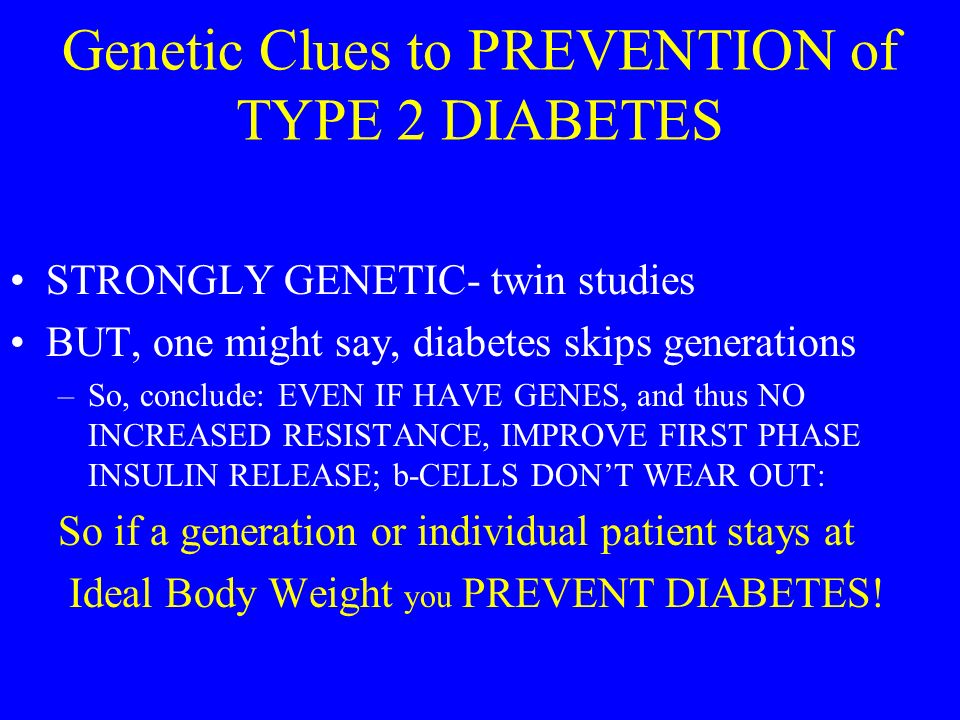 Genetic Clues to PREVENTION of TYPE 2 DIABETES

• STRONGLY GENETIC- twin studies
• BUT, one might say, diabetes skips generations
– So, conclude: EVEN IF HAVE GENES, and thus NO INCREASED RESISTANCE, IMPROVE FIRST PHASE INSULIN RELEASE; b-CELLS DON'T WEAR OUT:

So if a generation or individual patient stays at Ideal Body Weight you PREVENT DIABETES!